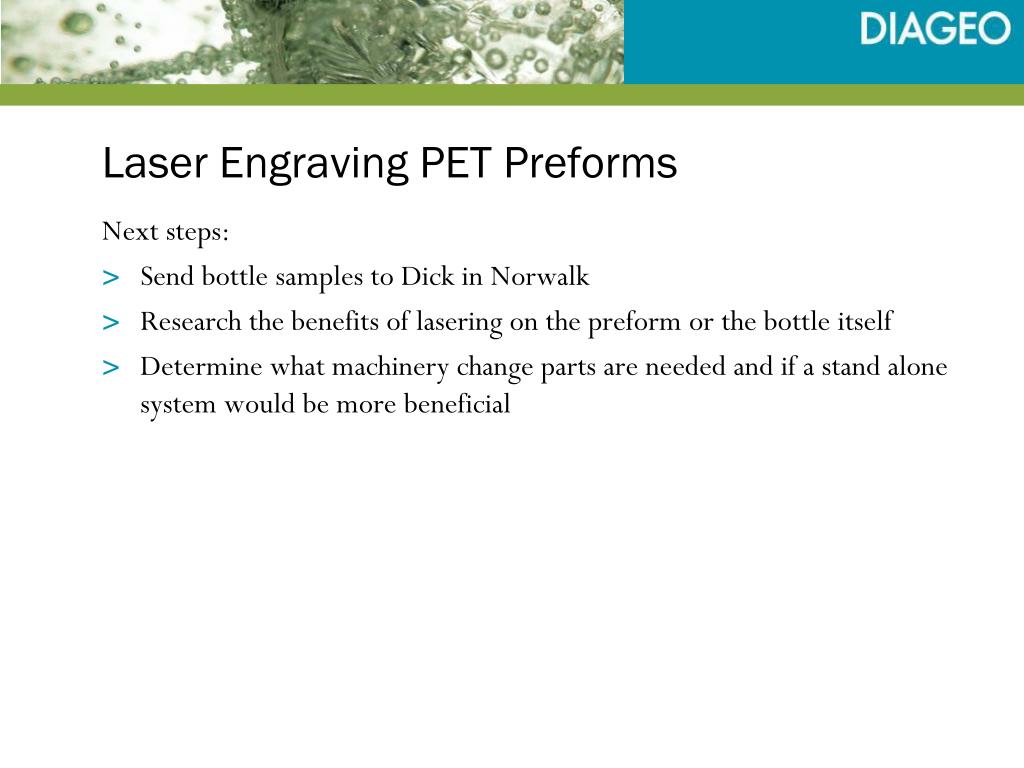 DIAGEO

Laser Engraving PET Preforms

Next steps:

> Send bottle samples to Dick in Norwalk

> Research the benefits of lasering on the preform or the bottle itself

> Determine what machinery change parts are needed and if a stand alone system would be more beneficial